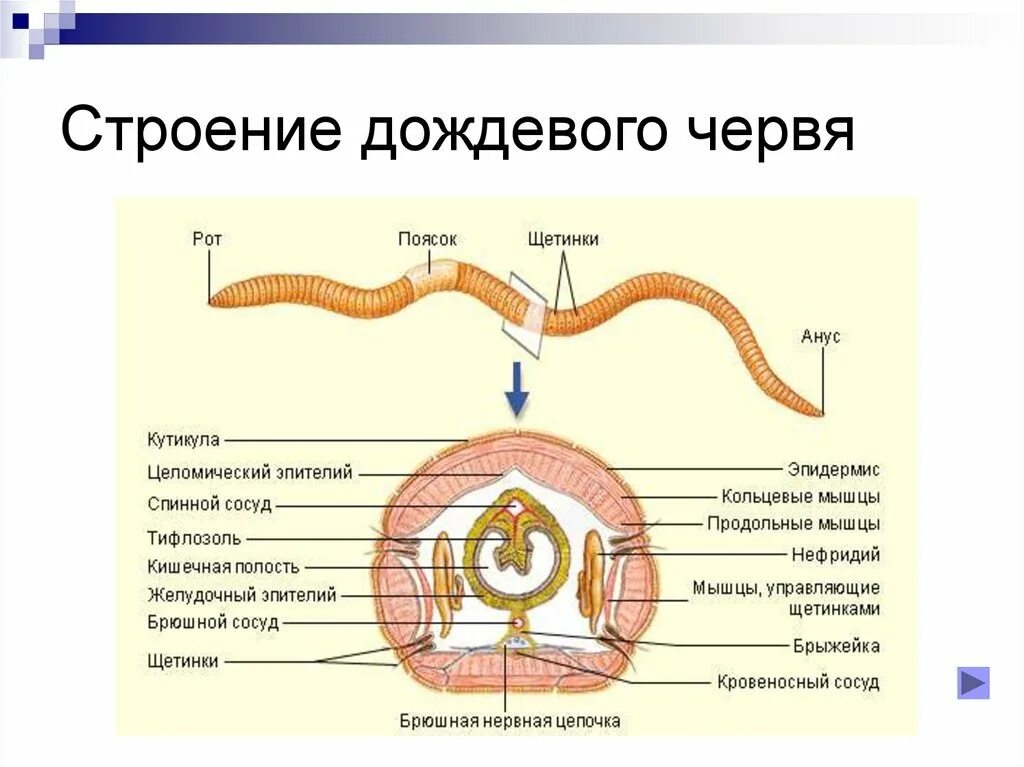 Строение дождевого червя

Рот

Поясок

Щетинки

Анус

Кутикула

Целомический эпителий

Спинной сосуд

Тифлозоль

Кишечная полость

Желудочный эпителий

Брюшной сосуд

Щетинки

Эпидермис

Кольцевые мышцы

Продольные мышцы

Нефридий

Мышцы, управляющие щетинками

Брыжейка

Кровеносный сосуд

Брюшная нервная цепочка